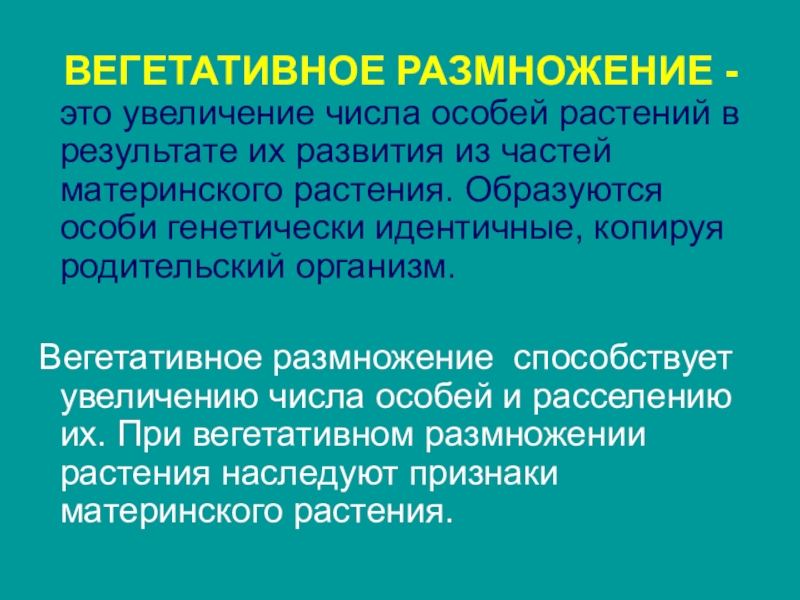 ВЕГЕТАТИВНОЕ РАЗМНОЖЕНИЕ - это увеличение числа особей растений в результате их развития из частей материнского растения. Образуются особи генетически идентичные, копируя родительский организм.

Вегетативное размножение способствует увеличению числа особей и расселению их. При вегетативном размножении растения наследуют признаки материнского растения.